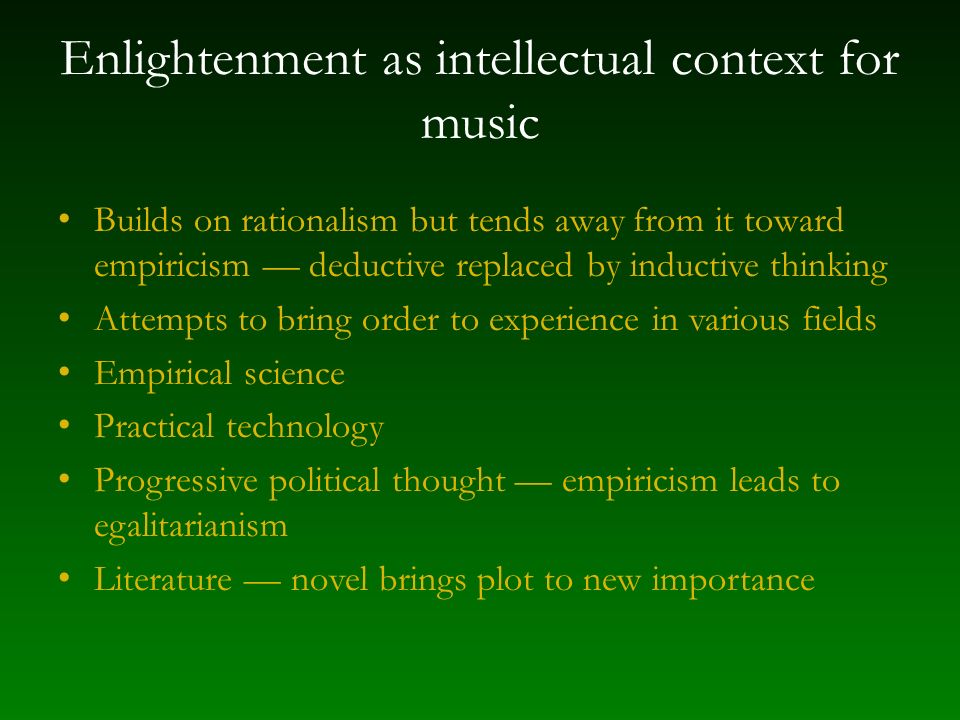 Enlightenment as intellectual context for music

• Builds on rationalism but tends away from it toward empiricism — deductive replaced by inductive thinking
• Attempts to bring order to experience in various fields
• Empirical science
• Practical technology
• Progressive political thought — empiricism leads to egalitarianism
• Literature — novel brings plot to new importance